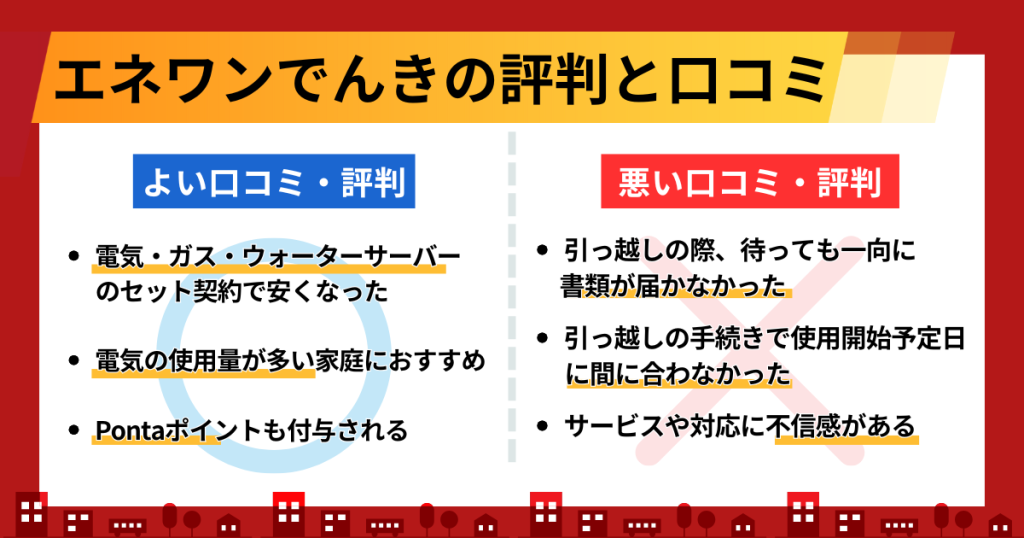 エネワンでんきの評判と口コミ

よい口コミ・評判

• 電気・ガス・ウォーターサーバーのセット契約で安くなった

• 電気の使用量が多い家庭におすすめ

• Pontaポイントも付与される

悪い口コミ・評判

• 引っ越しの際、待っても一向に書類が届かなかった

• 引っ越しの手続きで使用開始予定日に間に合わなかった

• サービスや対応に不信感がある